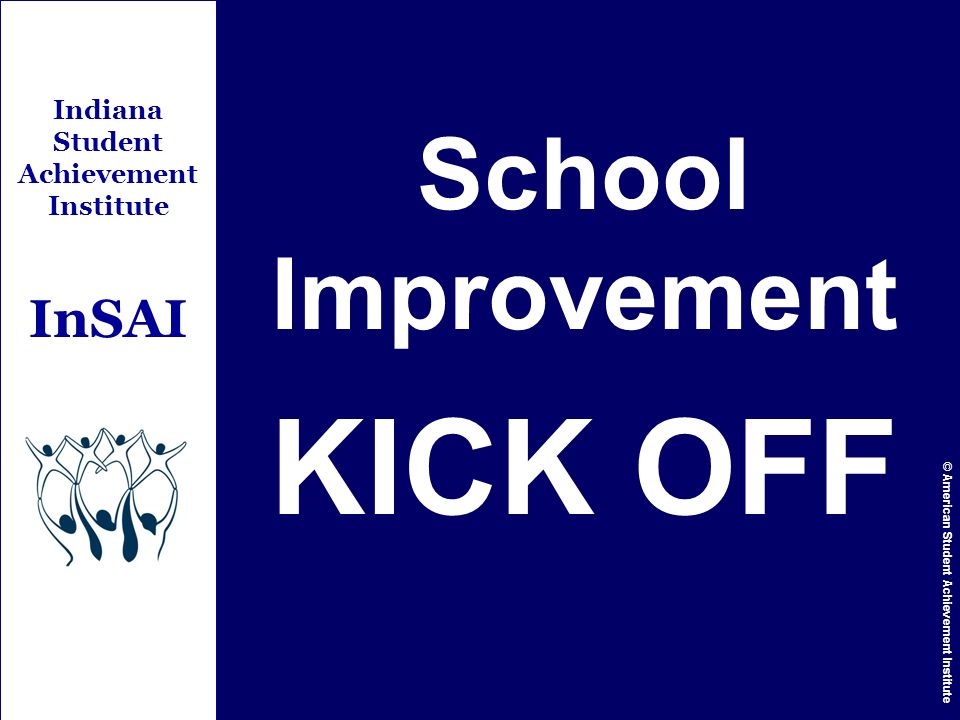 Indiana Student Achievement Institute

InSAI

School Improvement

KICK OFF

© American Student Achievement Institute